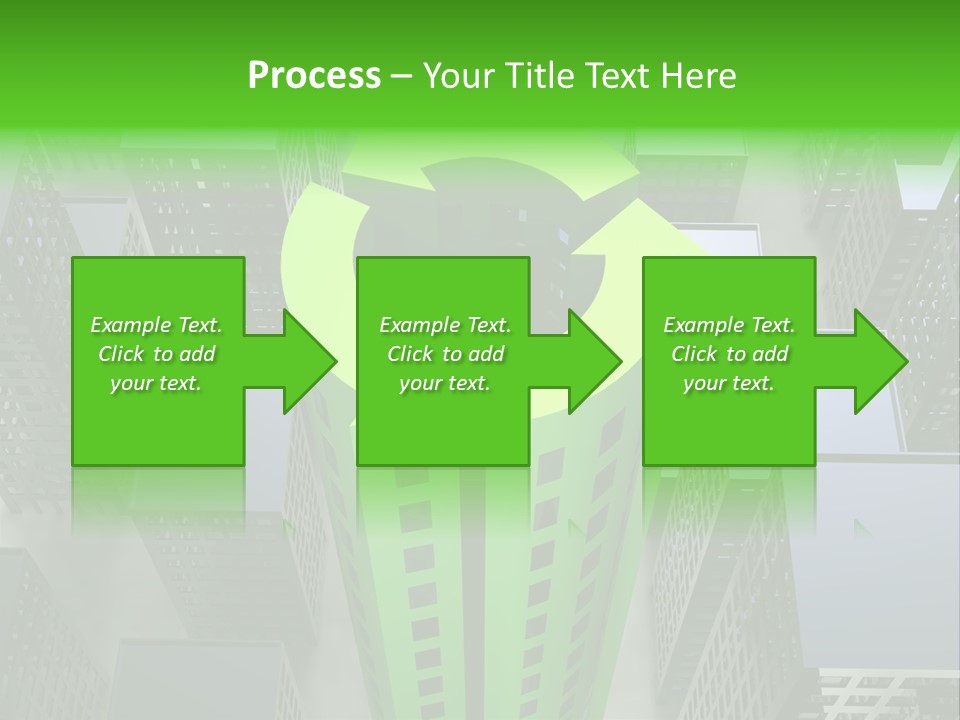 Process – Your Title Text Here

Example Text. Click to add your text.

Example Text. Click to add your text.

Example Text. Click to add your text.